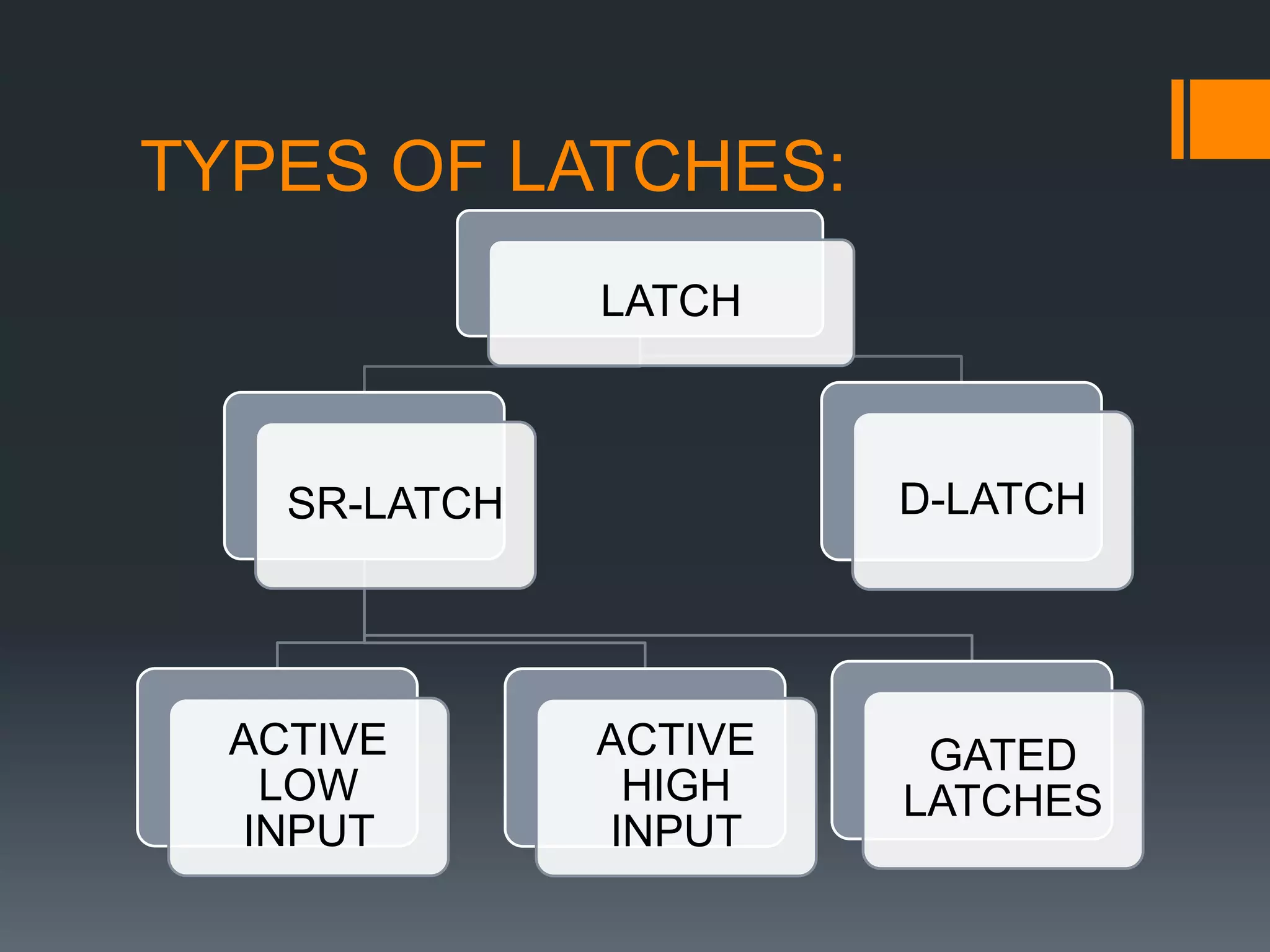 TYPES OF LATCHES:

LATCH

SR-LATCH

D-LATCH

ACTIVE LOW INPUT

ACTIVE HIGH INPUT

GATED LATCHES